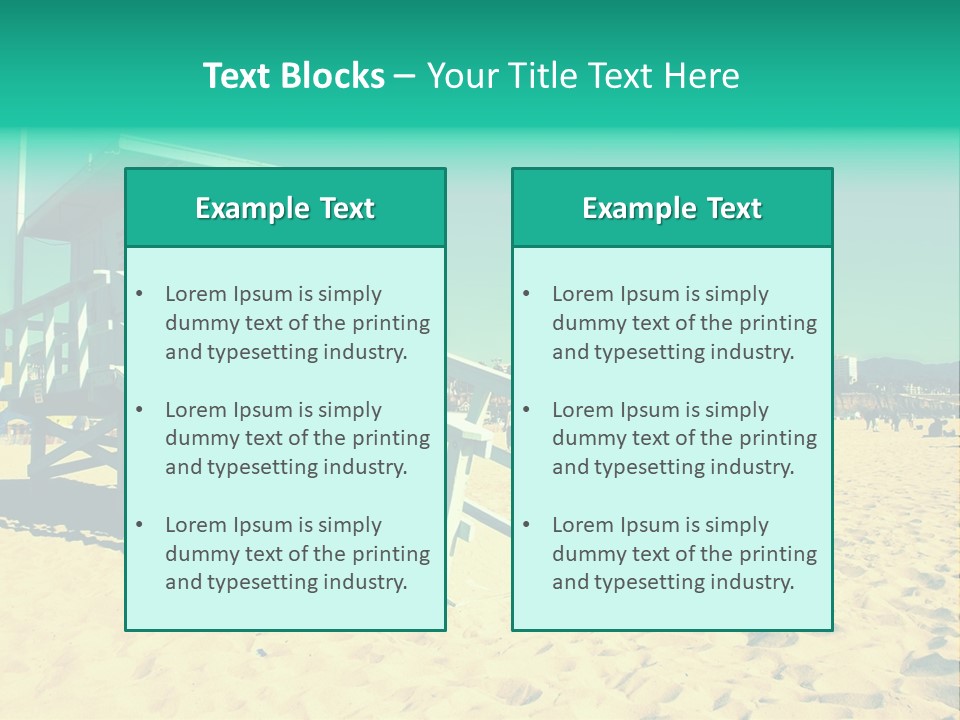 Text Blocks – Your Title Text Here

Example Text

• Lorem Ipsum is simply dummy text of the printing and typesetting industry.

• Lorem Ipsum is simply dummy text of the printing and typesetting industry.

• Lorem Ipsum is simply dummy text of the printing and typesetting industry.

Example Text

• Lorem Ipsum is simply dummy text of the printing and typesetting industry.

• Lorem Ipsum is simply dummy text of the printing and typesetting industry.

• Lorem Ipsum is simply dummy text of the printing and typesetting industry.